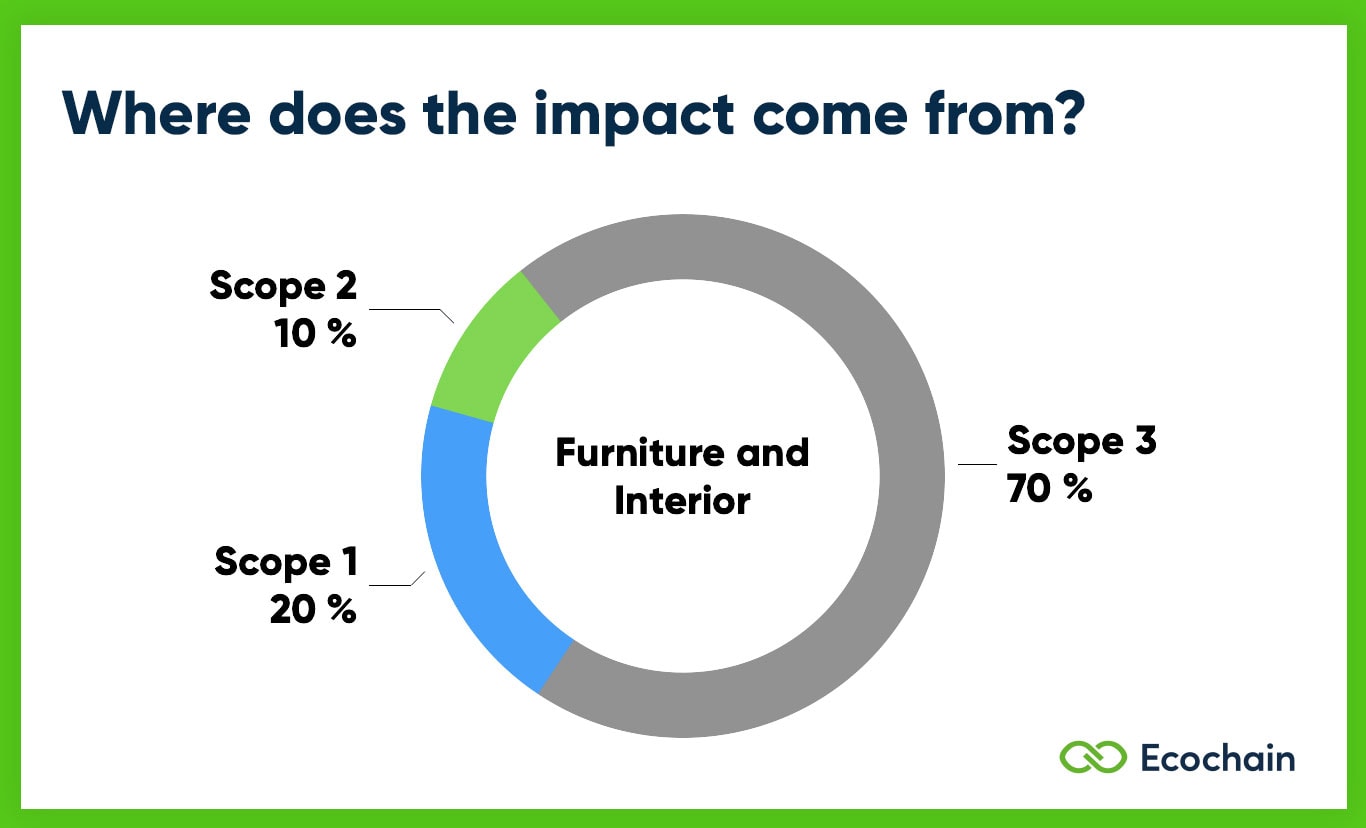 Where does the impact come from?

Scope 2
10 %

Furniture and Interior

Scope 3
70 %

Scope 1
20 %

Ecochain